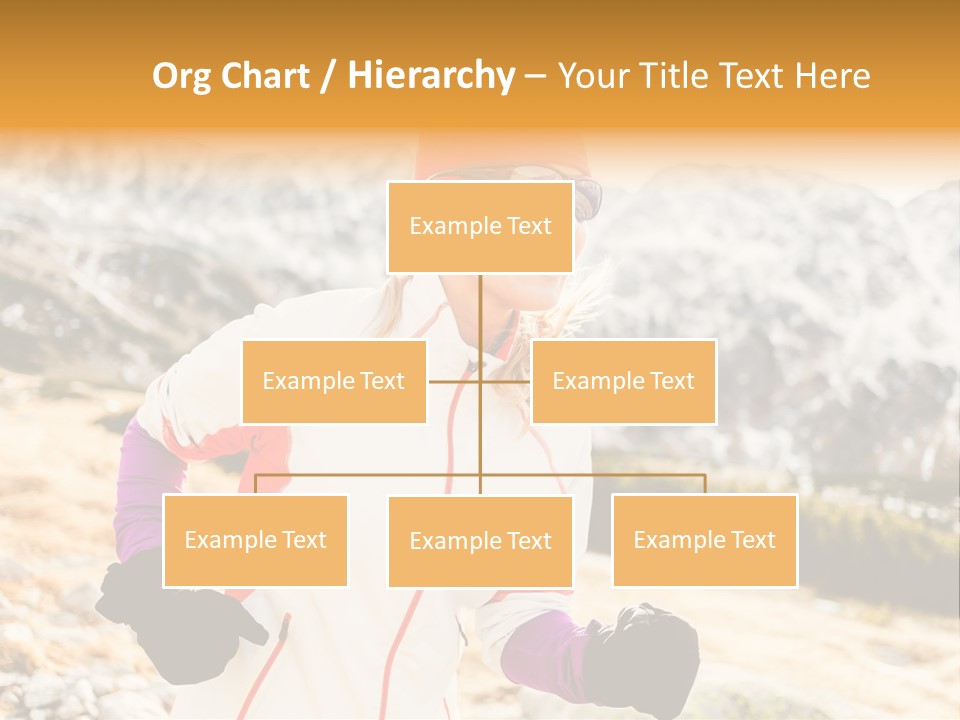 Org Chart / Hierarchy – Your Title Text Here

Example Text

Example Text

Example Text

Example Text

Example Text

Example Text